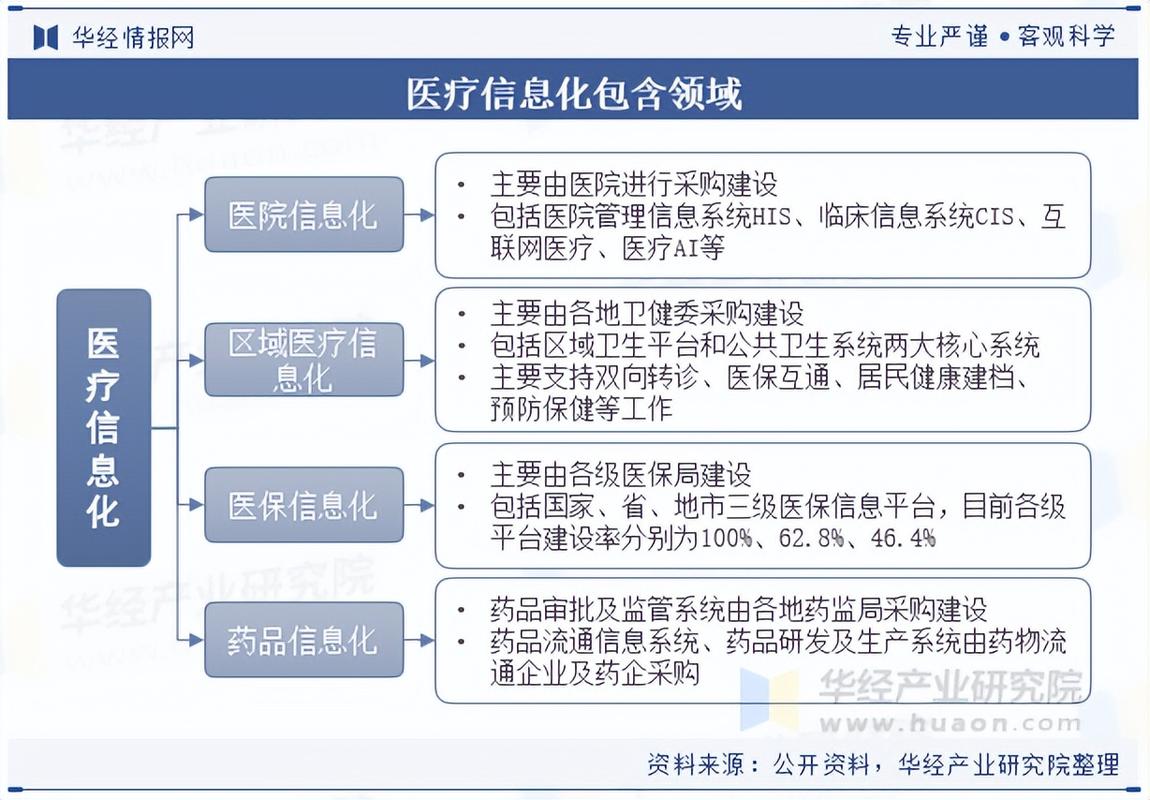 华经情报网

专业严谨 • 客观科学

医疗信息化包含领域

医疗信息化

医院信息化

• 主要由医院进行采购建设
• 包括医院管理信息系统HIS、临床信息系统CIS、互联网医疗、医疗AI等

区域医疗信息化

• 主要由各地卫健委采购建设
• 包括区域卫生平台和公共卫生系统两大核心系统
• 主要支持双向转诊、医保互通、居民健康建档、预防保健等工作

医保信息化

• 主要由各级医保局建设
• 包括国家、省、地市三级医保信息平台，目前各级平台建设率分别为100%、62.8%、46.4%

药品信息化

• 药品审批及监管系统由各地药监局采购建设
• 药品流通信息系统、药品研发及生产系统由药物流通企业及药企采购

华经产业研究院
www.huaon.com

资料来源：公开资料，华经产业研究院整理